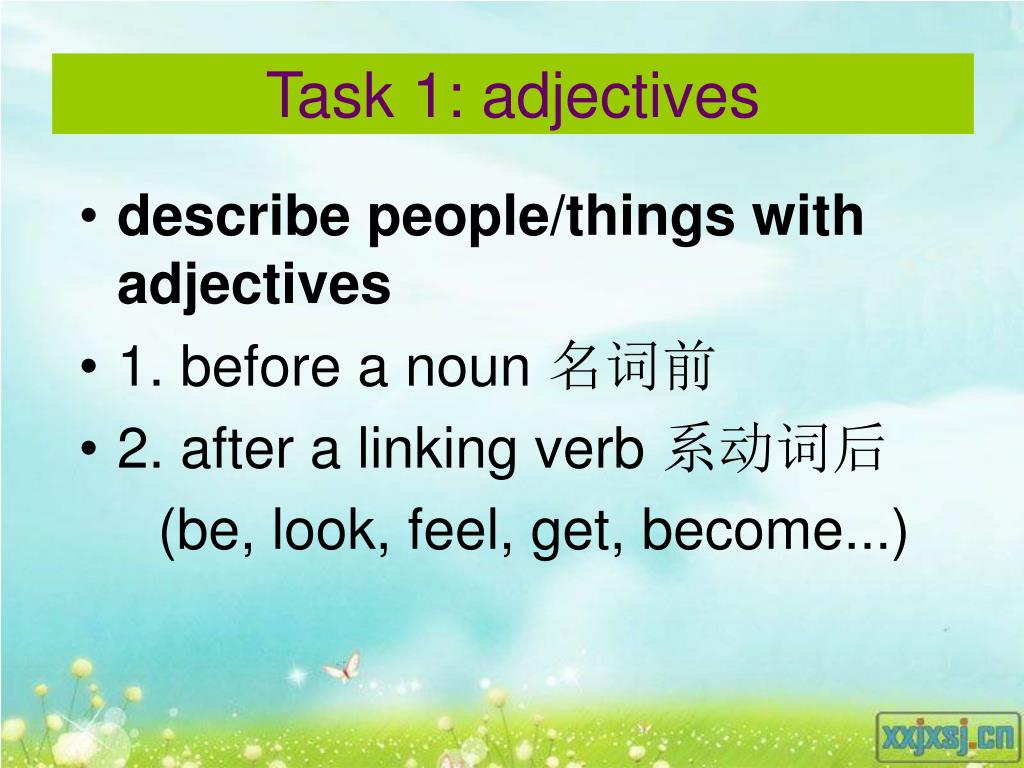 Task 1: adjectives

• describe people/things with adjectives
• 1. before a noun 名词前
• 2. after a linking verb 系动词后
(be, look, feel, get, become...)

xxjxsj.cn